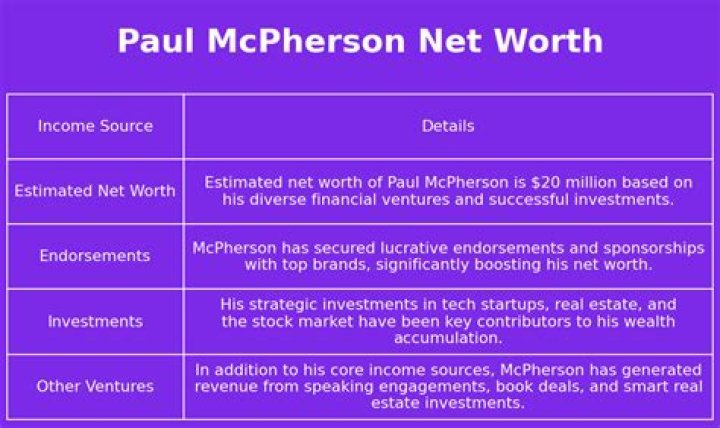 Paul McPherson Net Worth

| Income Source | Details |
|---|---|
| Estimated Net Worth | Estimated net worth of Paul McPherson is \$20 million based on his diverse financial ventures and successful investments. |
| Endorsements | McPherson has secured lucrative endorsements and sponsorships with top brands, significantly boosting his net worth. |
| Investments | His strategic investments in tech startups, real estate, and the stock market have been key contributors to his wealth accumulation. |
| Other Ventures | In addition to his core income sources, McPherson has generated revenue from speaking engagements, book deals, and smart real estate investments. |